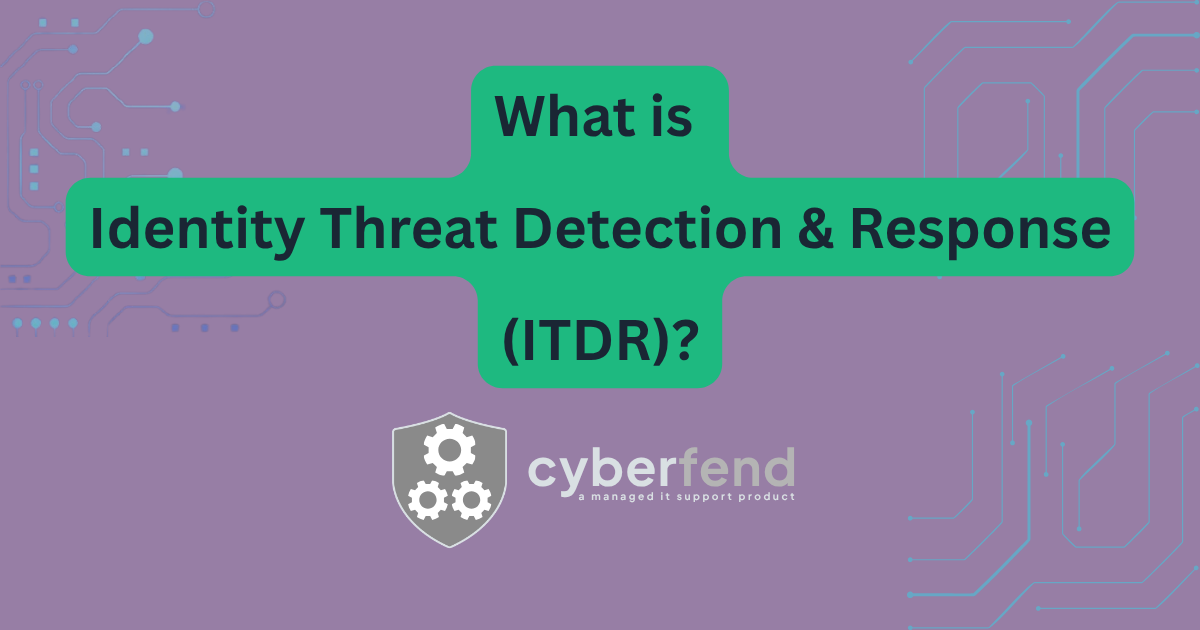 What is

Identity Threat Detection & Response

(ITDR)?

cyberfend
a managed it support product